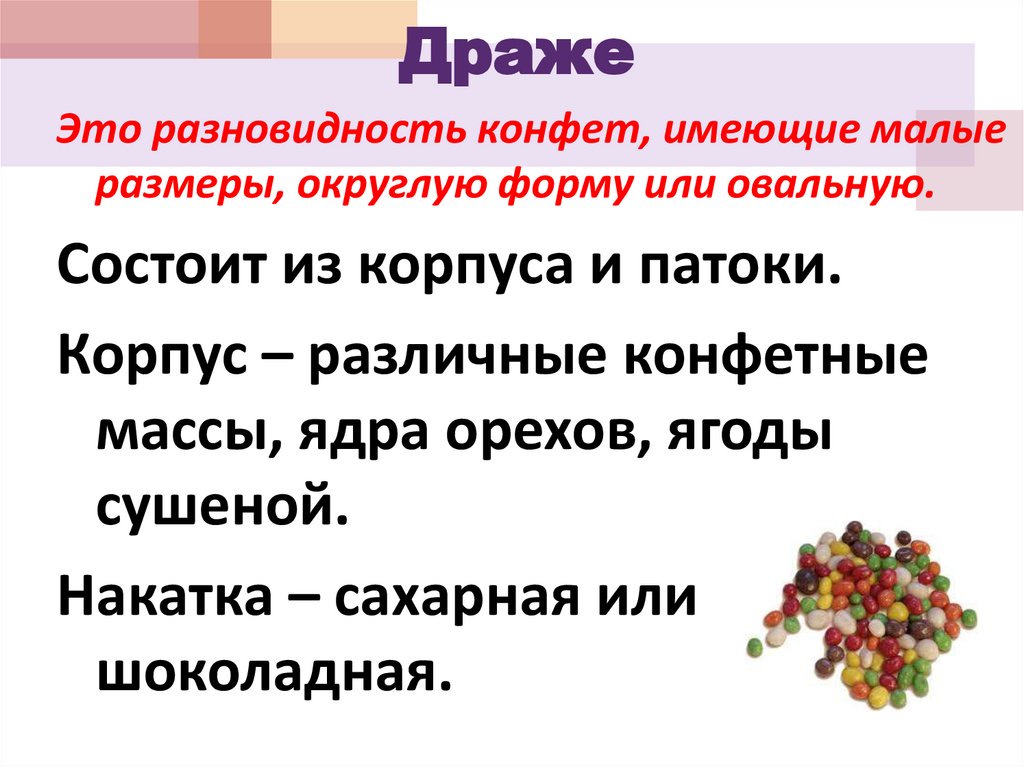 Драже

Это разновидность конфет, имеющие малые размеры, округлую форму или овальную.

Состоит из корпуса и патоки.

Корпус – различные конфетные массы, ядра орехов, ягоды сушеной.

Накатка – сахарная или шоколадная.